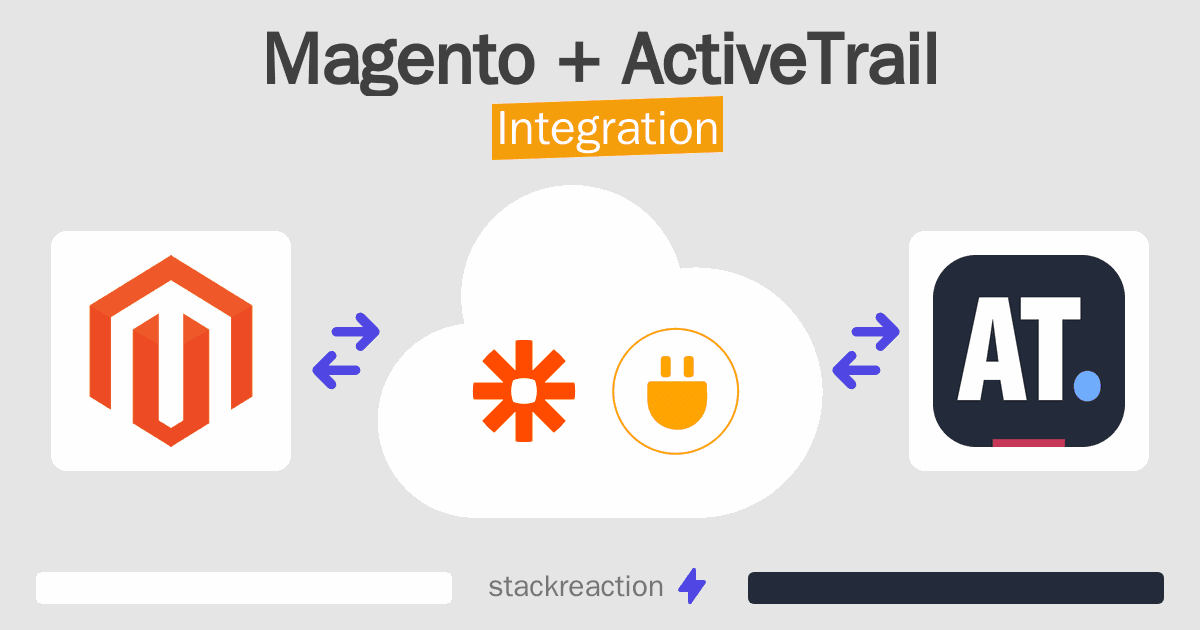 Magento + ActiveTrail
Integration

AT.

stackreaction